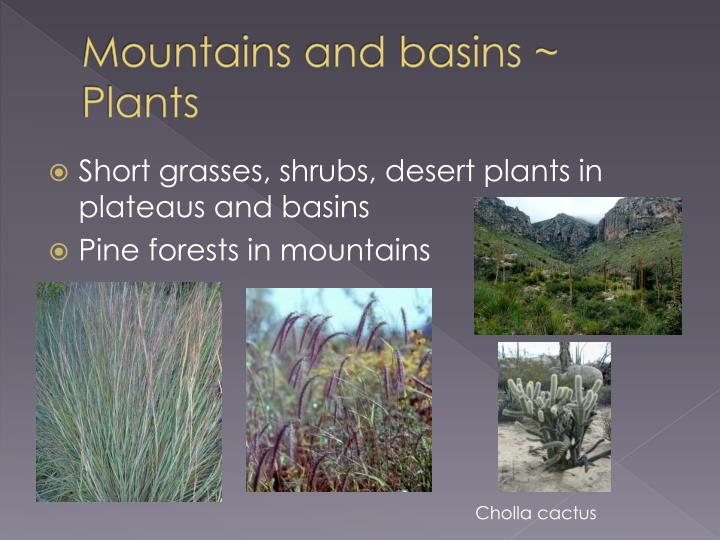 Mountains and basins ~ Plants

• Short grasses, shrubs, desert plants in plateaus and basins
• Pine forests in mountains

Cholla cactus